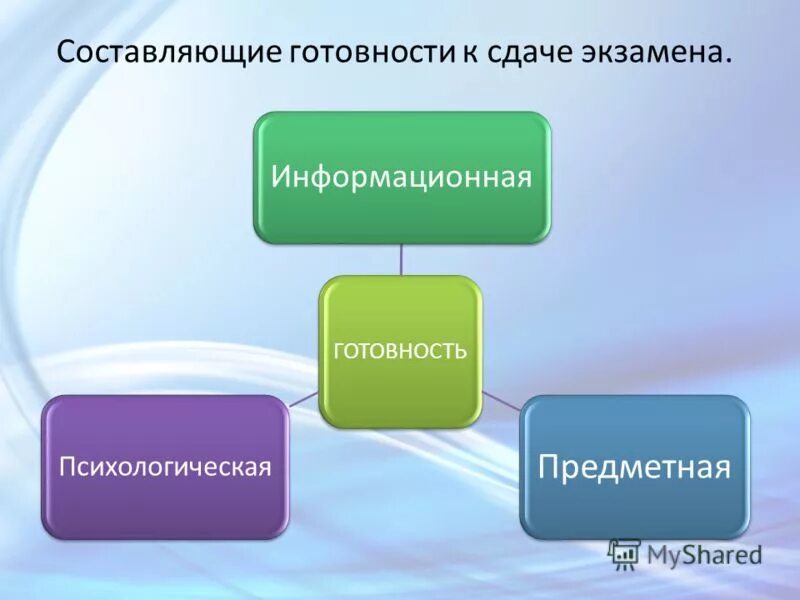 Составляющие готовности к сдаче экзамена.

Информационная

готовность

Психологическая

Предметная

MyShared